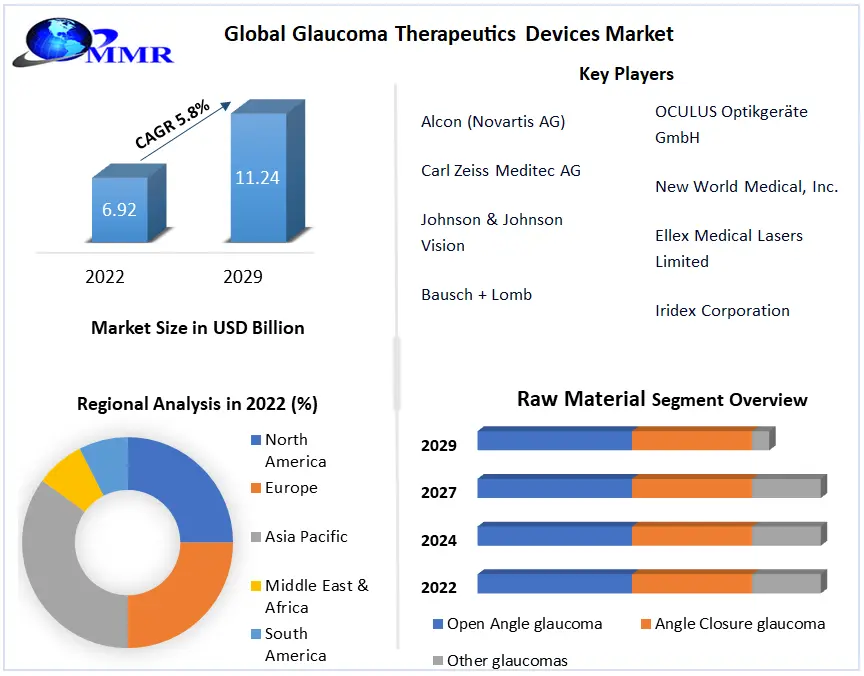 MMR

Global Glaucoma Therapeutics Devices Market

CAGR 5.8%

6.92

11.24

2022

2029

Market Size in USD Billion

Key Players

Alcon (Novartis AG)

Carl Zeiss Meditec AG

Johnson & Johnson Vision

Bausch + Lomb

OCULUS Optikgeräte GmbH

New World Medical, Inc.

Ellex Medical Lasers Limited

Iridex Corporation

Regional Analysis in 2022 (%)

North America

Europe

Asia Pacific

Middle East & Africa

South America

Raw Material Segment Overview

2029

2027

2024

2022

Open Angle glaucoma

Angle Closure glaucoma

Other glaucomas